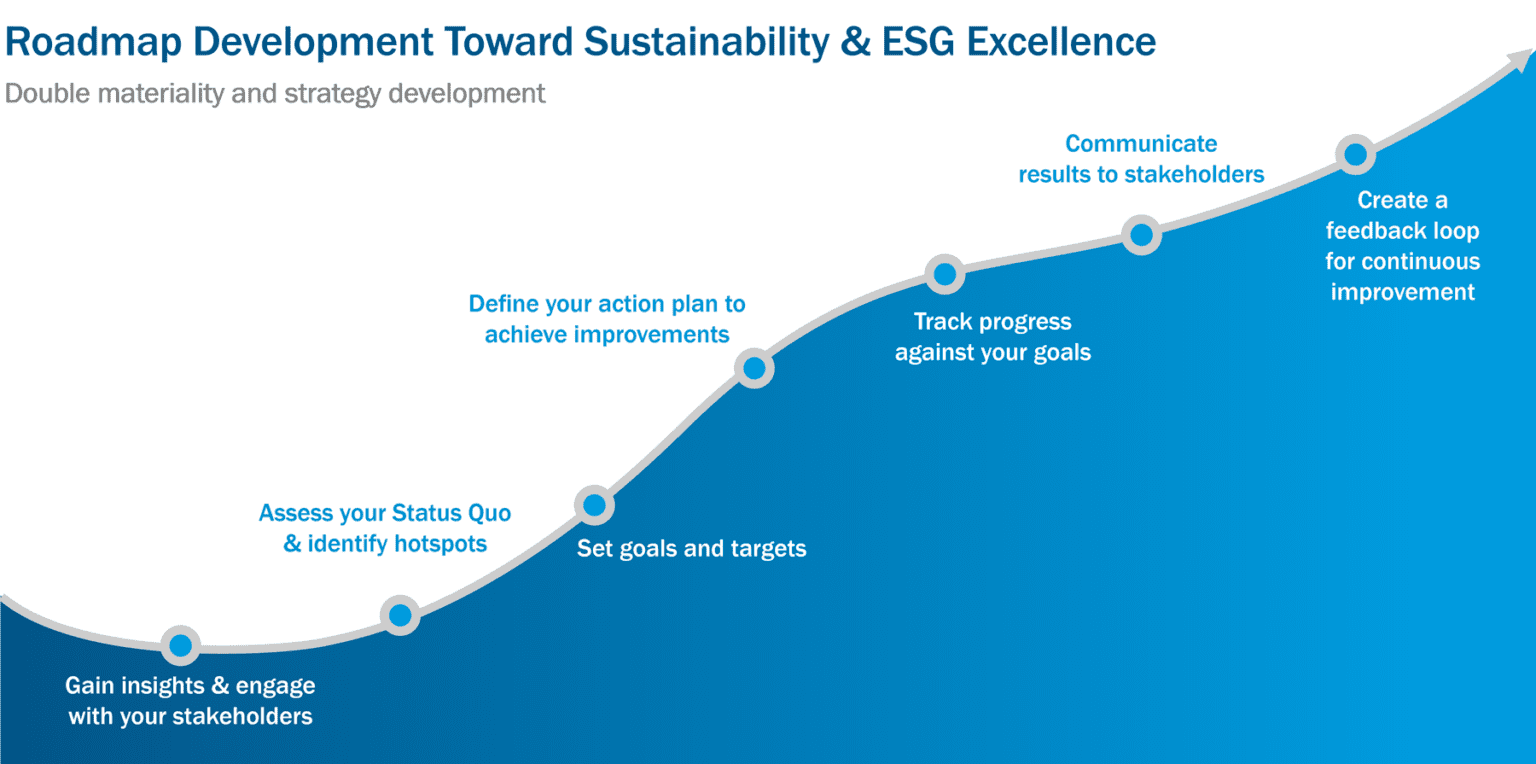 Roadmap Development Toward Sustainability & ESG Excellence

Double materiality and strategy development

Gain insights & engage with your stakeholders

Assess your Status Quo & identify hotspots

Set goals and targets

Define your action plan to achieve improvements

Track progress against your goals

Communicate results to stakeholders

Create a feedback loop for continuous improvement